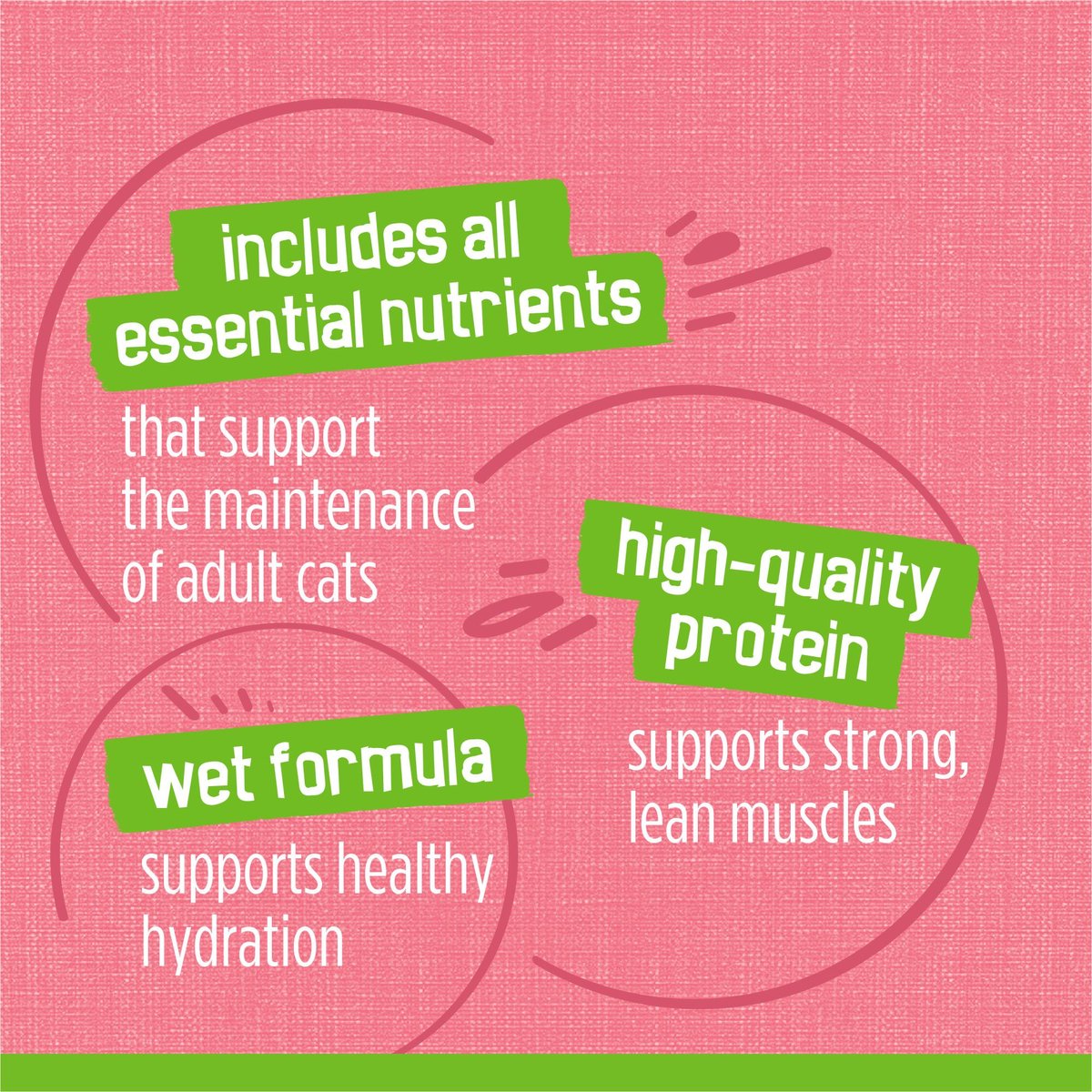 includes all
essential nutrients

that support
the maintenance
of adult cats

high-quality
protein

supports strong,
lean muscles

wet formula

supports healthy
hydration